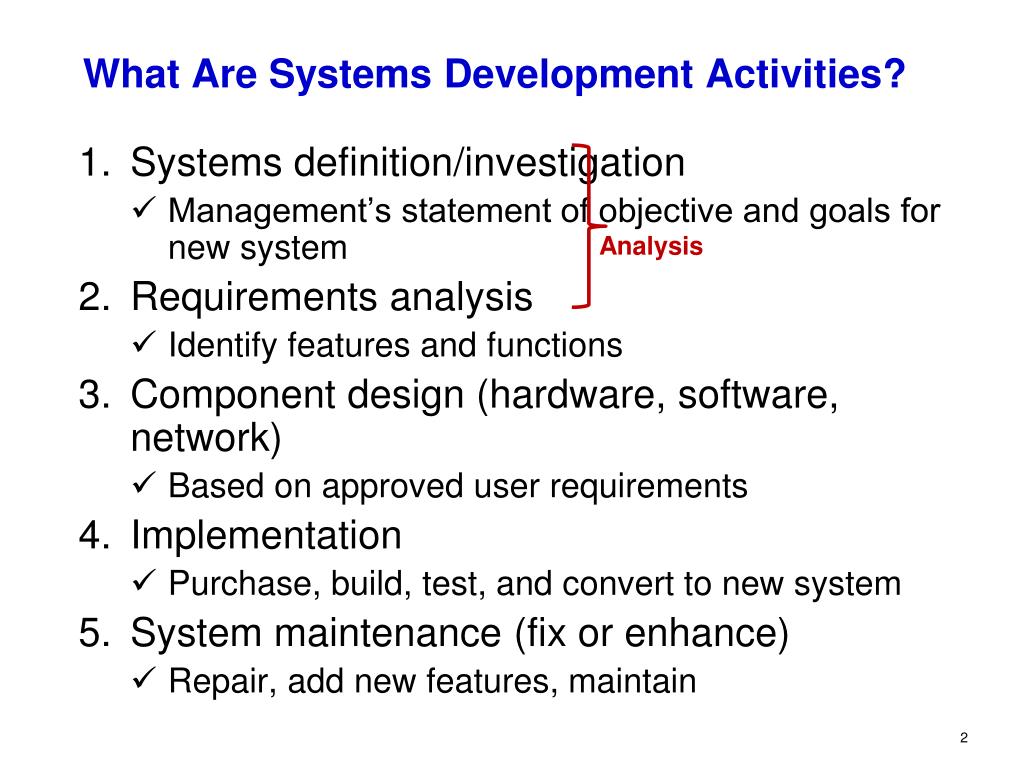 What Are Systems Development Activities?

1. Systems definition/investigation
✓ Management's statement of objective and goals for new system

Analysis

2. Requirements analysis
✓ Identify features and functions

3. Component design (hardware, software, network)
✓ Based on approved user requirements

4. Implementation
✓ Purchase, build, test, and convert to new system

5. System maintenance (fix or enhance)
✓ Repair, add new features, maintain

2